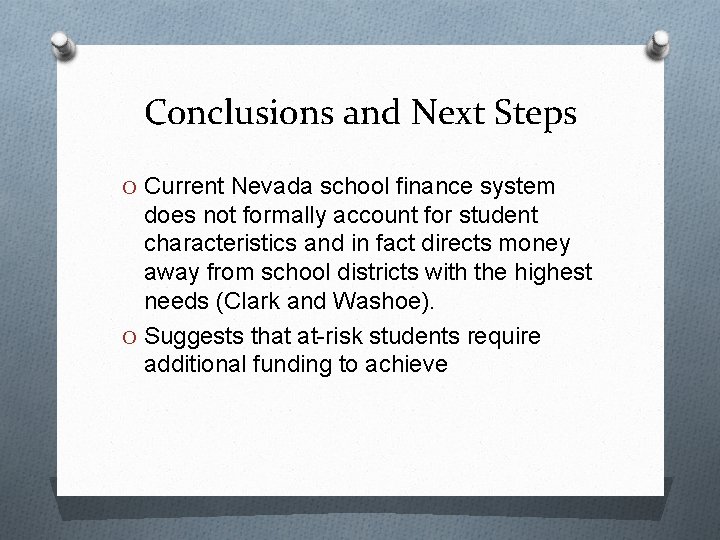 Conclusions and Next Steps

O Current Nevada school finance system does not formally account for student characteristics and in fact directs money away from school districts with the highest needs (Clark and Washoe).

O Suggests that at-risk students require additional funding to achieve